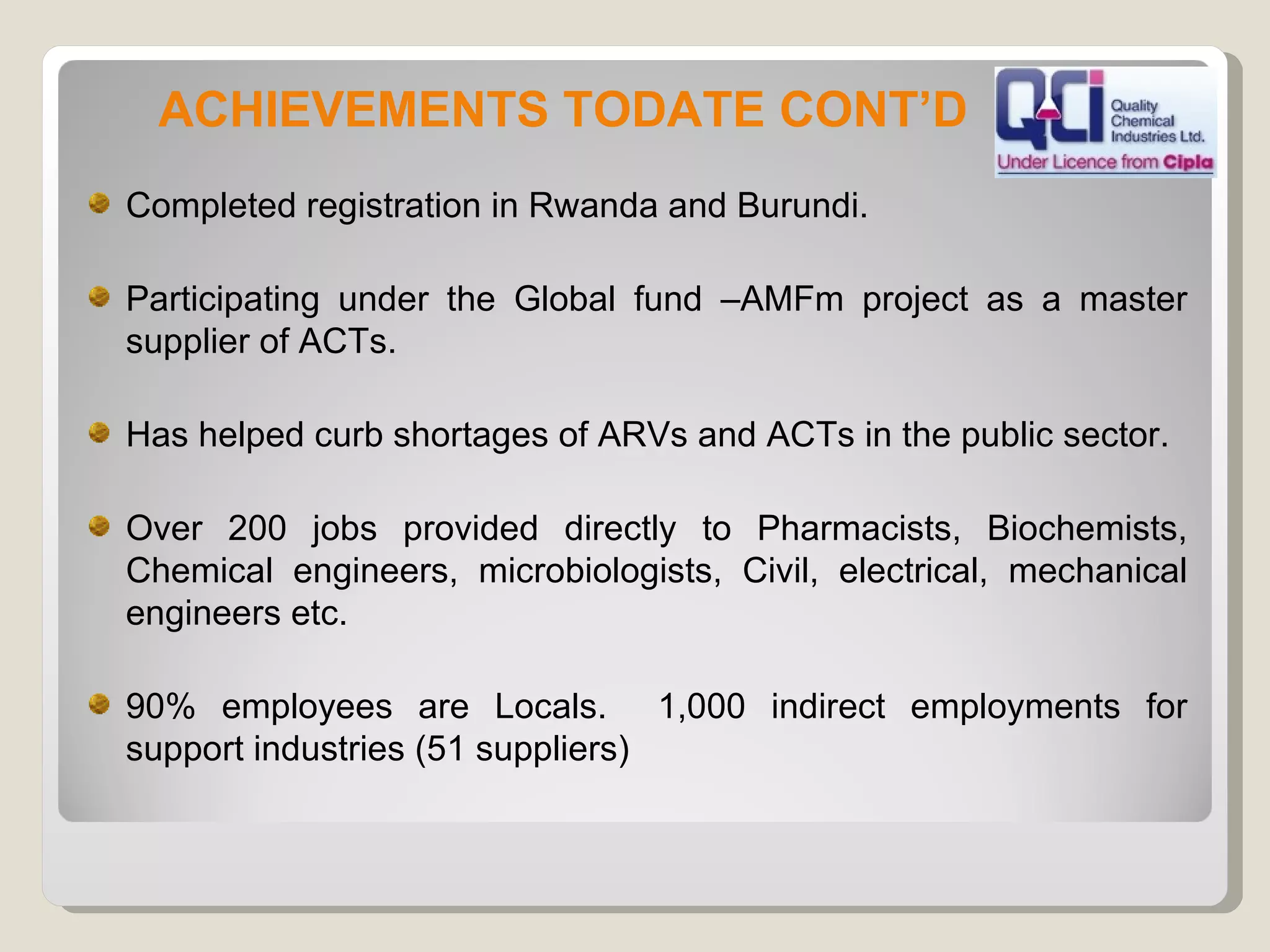 ACHIEVEMENTS TODATE CONT'D

QCi Quality Chemical Industries Ltd.
Under Licence from Cipla

Completed registration in Rwanda and Burundi.

Participating under the Global fund –AMFm project as a master supplier of ACTs.

Has helped curb shortages of ARVs and ACTs in the public sector.

Over 200 jobs provided directly to Pharmacists, Biochemists, Chemical engineers, microbiologists, Civil, electrical, mechanical engineers etc.

90% employees are Locals. 1,000 indirect employments for support industries (51 suppliers)